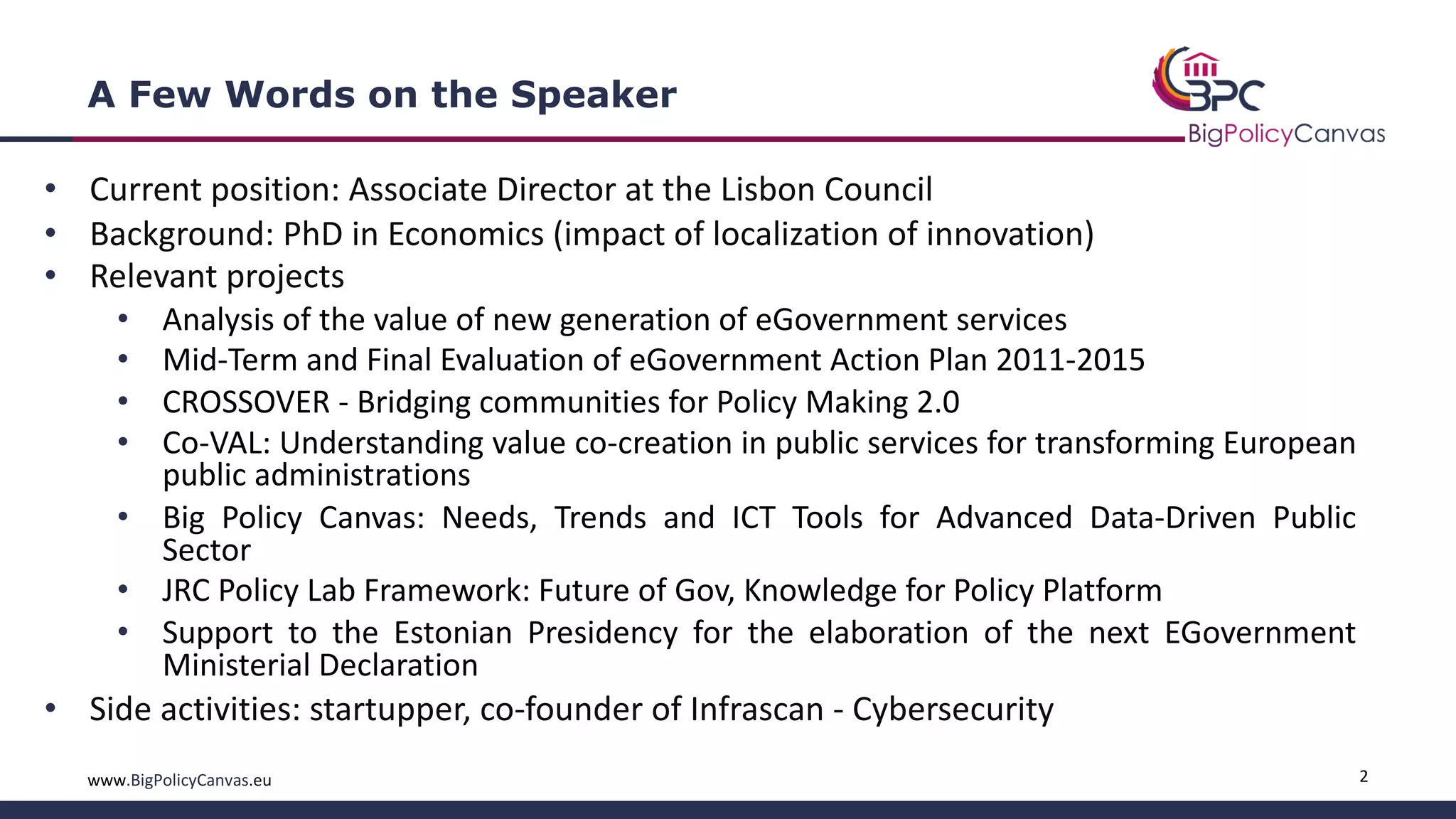 A Few Words on the Speaker

BPC
BigPolicyCanvas

• Current position: Associate Director at the Lisbon Council
• Background: PhD in Economics (impact of localization of innovation)
• Relevant projects
  • Analysis of the value of new generation of eGovernment services
  • Mid-Term and Final Evaluation of eGovernment Action Plan 2011-2015
  • CROSSOVER - Bridging communities for Policy Making 2.0
  • Co-VAL: Understanding value co-creation in public services for transforming European public administrations
  • Big Policy Canvas: Needs, Trends and ICT Tools for Advanced Data-Driven Public Sector
  • JRC Policy Lab Framework: Future of Gov, Knowledge for Policy Platform
  • Support to the Estonian Presidency for the elaboration of the next EGovernment Ministerial Declaration
• Side activities: startupper, co-founder of Infrascan - Cybersecurity

www.BigPolicyCanvas.eu

2